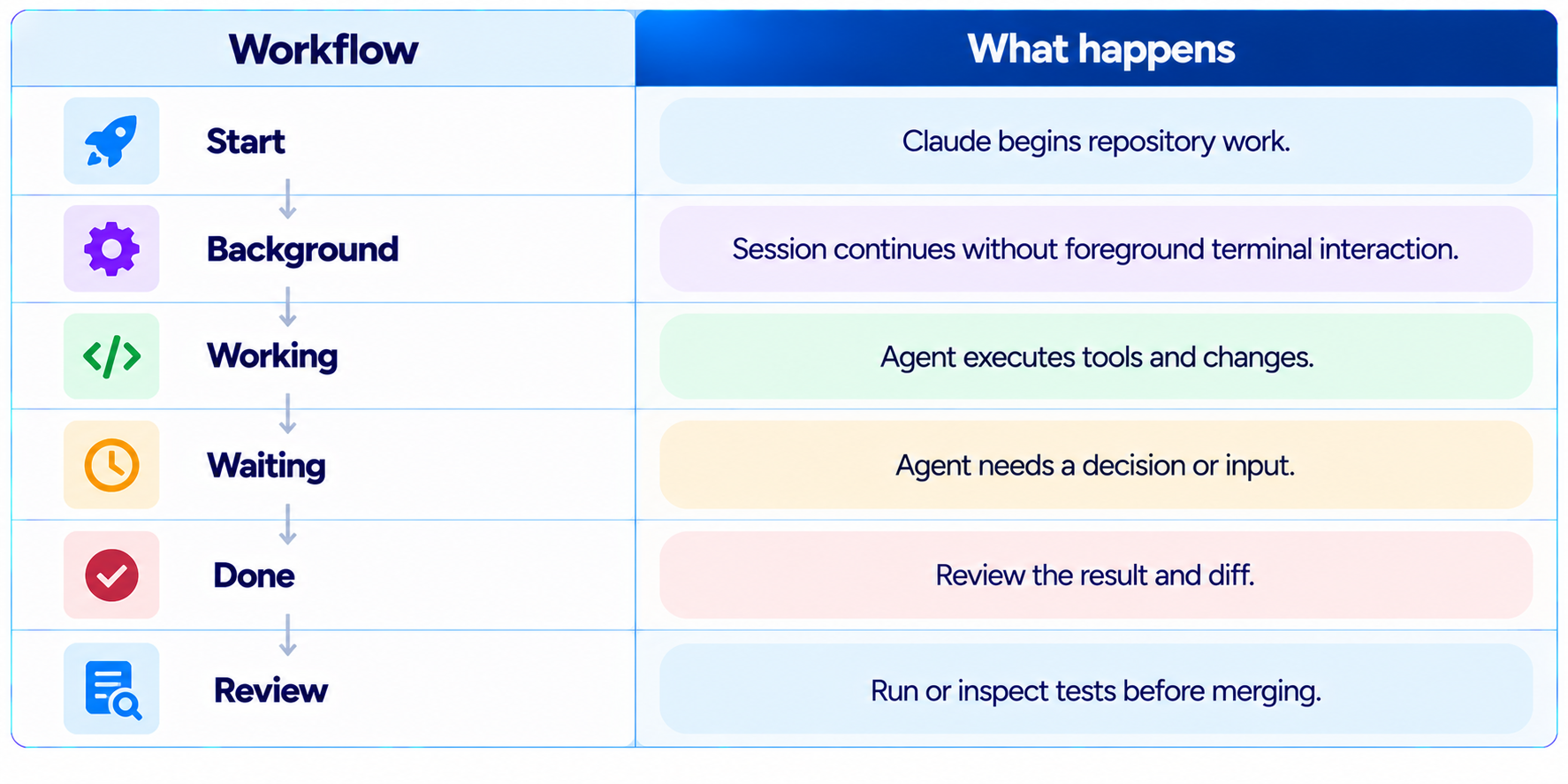 | Workflow | What happens |
|---|---|
| Start | Claude begins repository work. |
| Background | Session continues without foreground terminal interaction. |
| Working | Agent executes tools and changes. |
| Waiting | Agent needs a decision or input. |
| Done | Review the result and diff. |
| Review | Run or inspect tests before merging. |